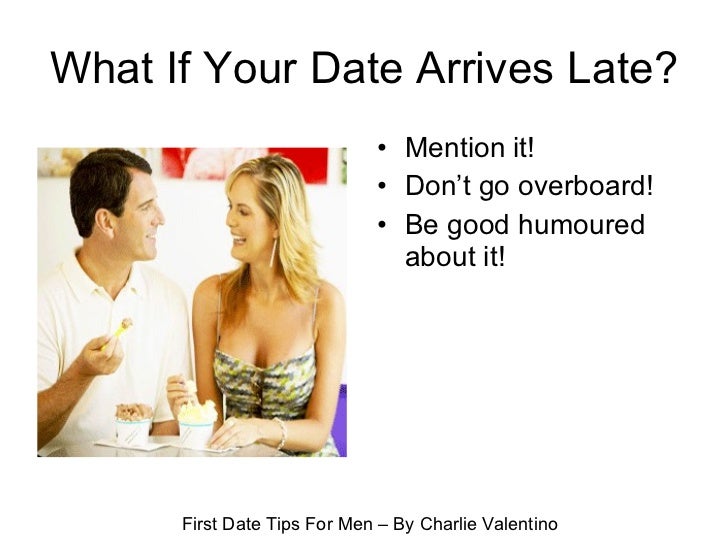 What If Your Date Arrives Late?

• Mention it!
• Don't go overboard!
• Be good humoured about it!

First Date Tips For Men – By Charlie Valentino